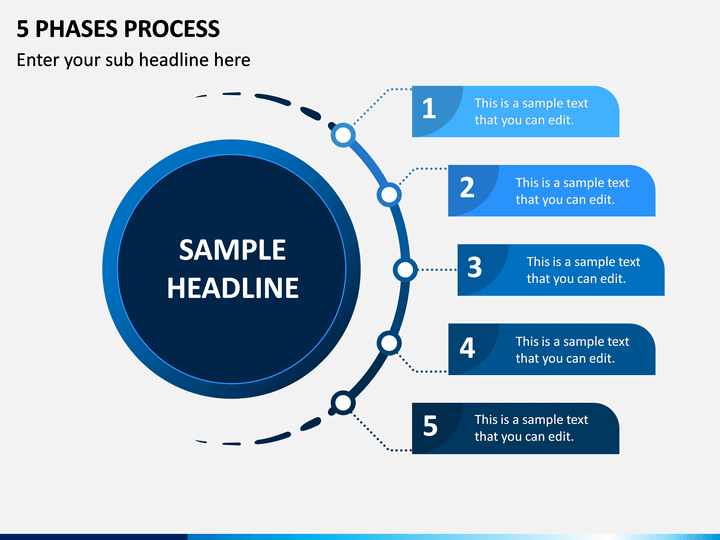 5 PHASES PROCESS

Enter your sub headline here

SAMPLE HEADLINE

1 This is a sample text that you can edit.

2 This is a sample text that you can edit.

3 This is a sample text that you can edit.

4 This is a sample text that you can edit.

5 This is a sample text that you can edit.